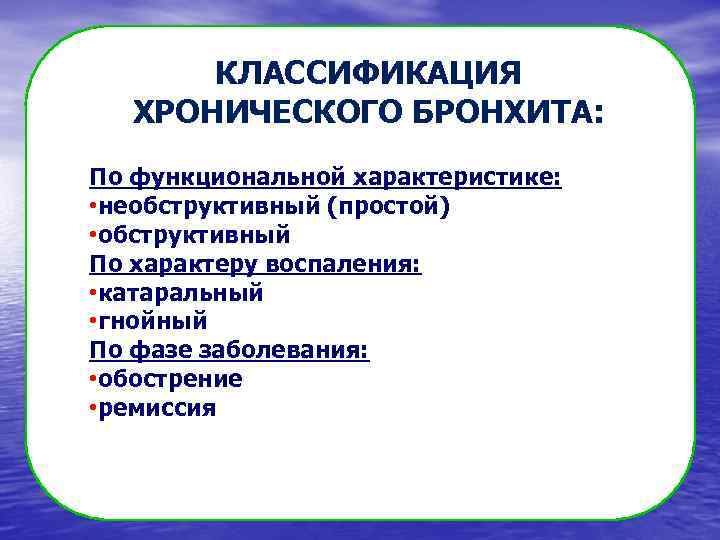 КЛАССИФИКАЦИЯ ХРОНИЧЕСКОГО БРОНХИТА:

По функциональной характеристике:
•необструктивный (простой)
•обструктивный
По характеру воспаления:
•катаральный
•гнойный
По фазе заболевания:
•обострение
•ремиссия